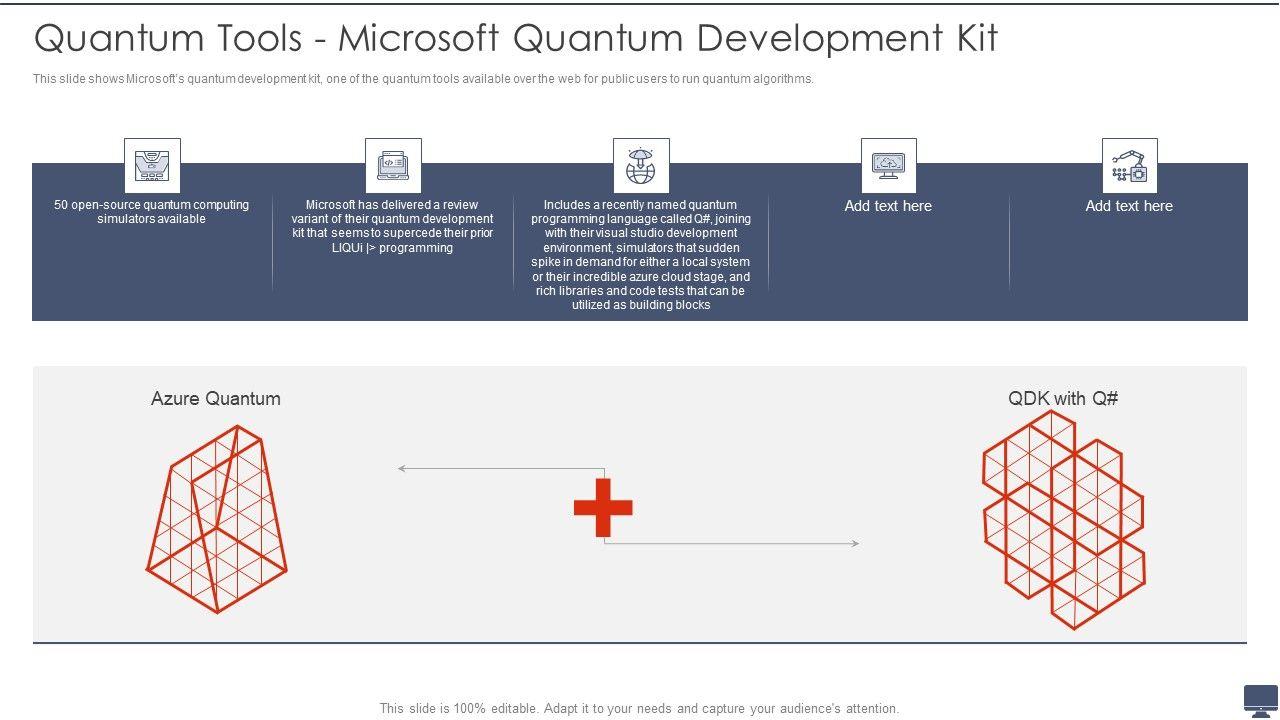 Quantum Tools - Microsoft Quantum Development Kit

This slide shows Microsoft's quantum development kit, one of the quantum tools available over the web for public users to run quantum algorithms.

50 open-source quantum computing simulators available

Microsoft has delivered a review variant of their quantum development kit that seems to supercede their prior LIQUi |> programming

Includes a recently named quantum programming language called Q#, joining with their visual studio development environment, simulators that sudden spike in demand for either a local system or their incredible azure cloud stage, and rich libraries and code tests that can be utilized as building blocks

Add text here

Add text here

Azure Quantum

QDK with Q#

This slide is 100% editable. Adapt it to your needs and capture your audience's attention.